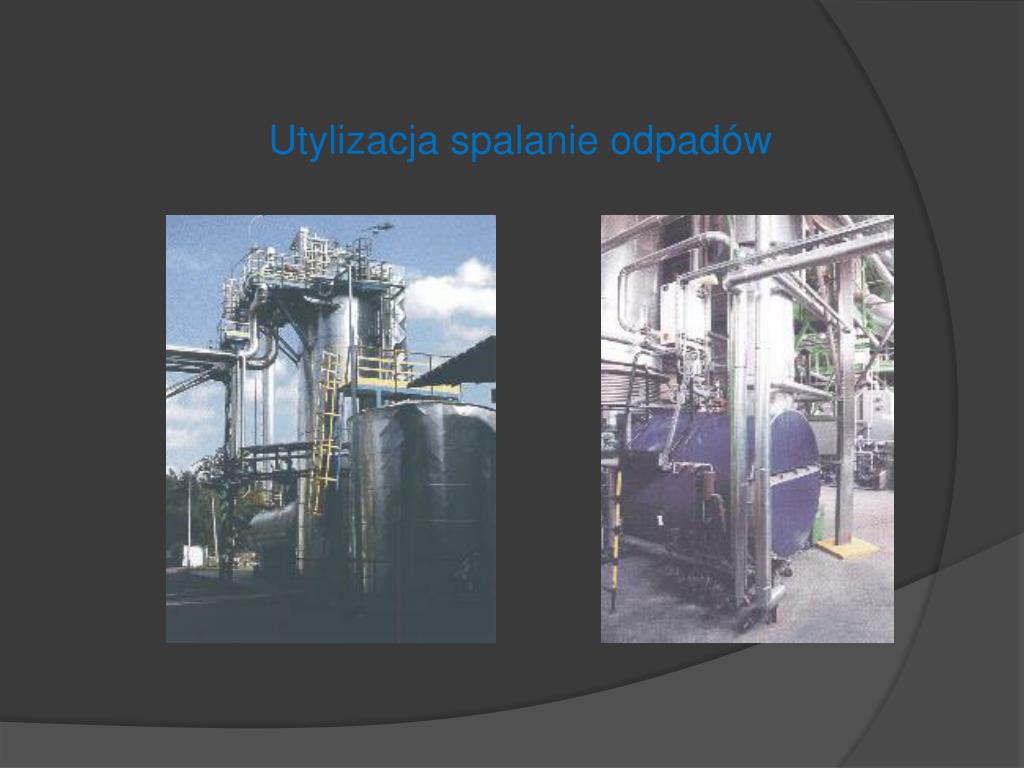 Utylizacja spalanie odpadów